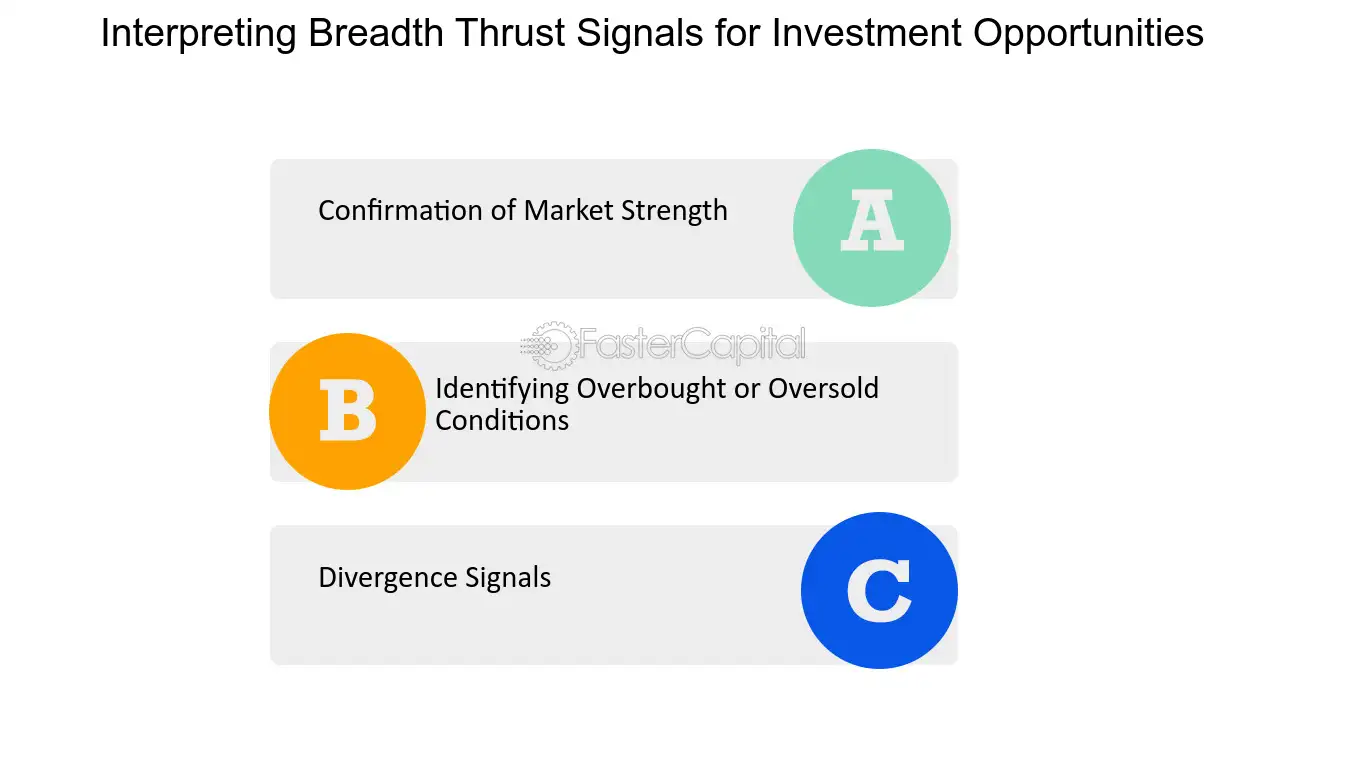 Interpreting Breadth Thrust Signals for Investment Opportunities

Confirmation of Market Strength

A

B

Identifying Overbought or Oversold Conditions

Divergence Signals

C

FasterCapital